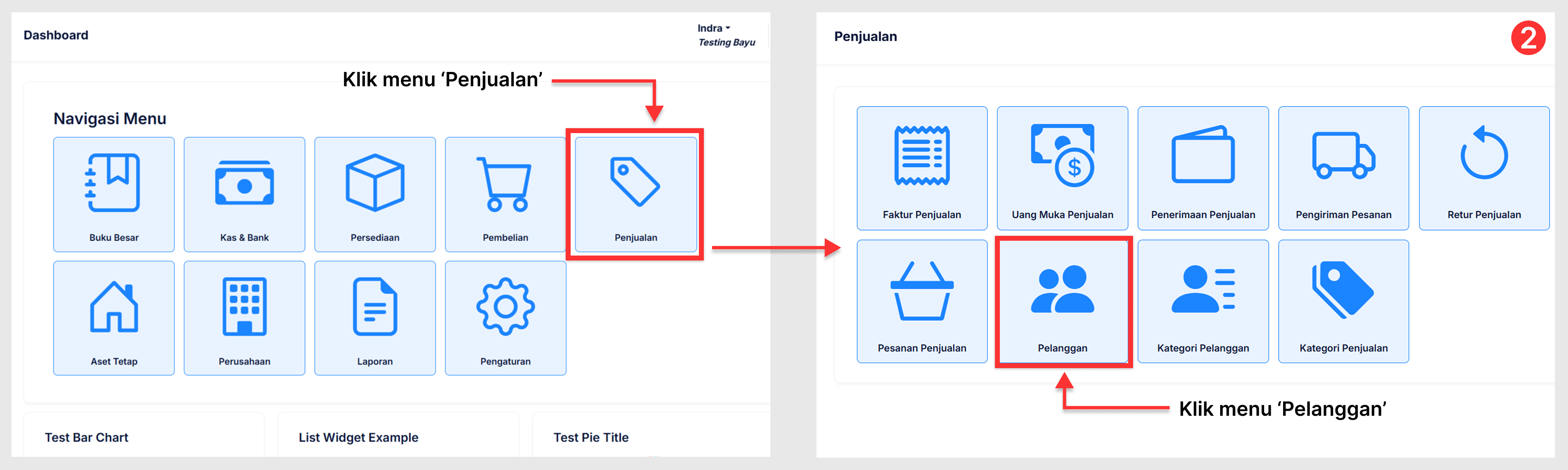 Dashboard

Indra
Testing Bayu

Klik menu ‘Penjualan’

Navigasi Menu

Buku Besar
Kas & Bank
Persediaan
Pembelian
Penjualan
Aset Tetap
Perusahaan
Laporan
Pengaturan

Test Bar Chart
List Widget Example
Test Pie Title

Penjualan

2

Faktur Penjualan
Uang Muka Penjualan
Penerimaan Penjualan
Pengiriman Pesanan
Retur Penjualan
Pesanan Penjualan
Pelanggan
Kategori Pelanggan
Kategori Penjualan

Klik menu ‘Pelanggan’